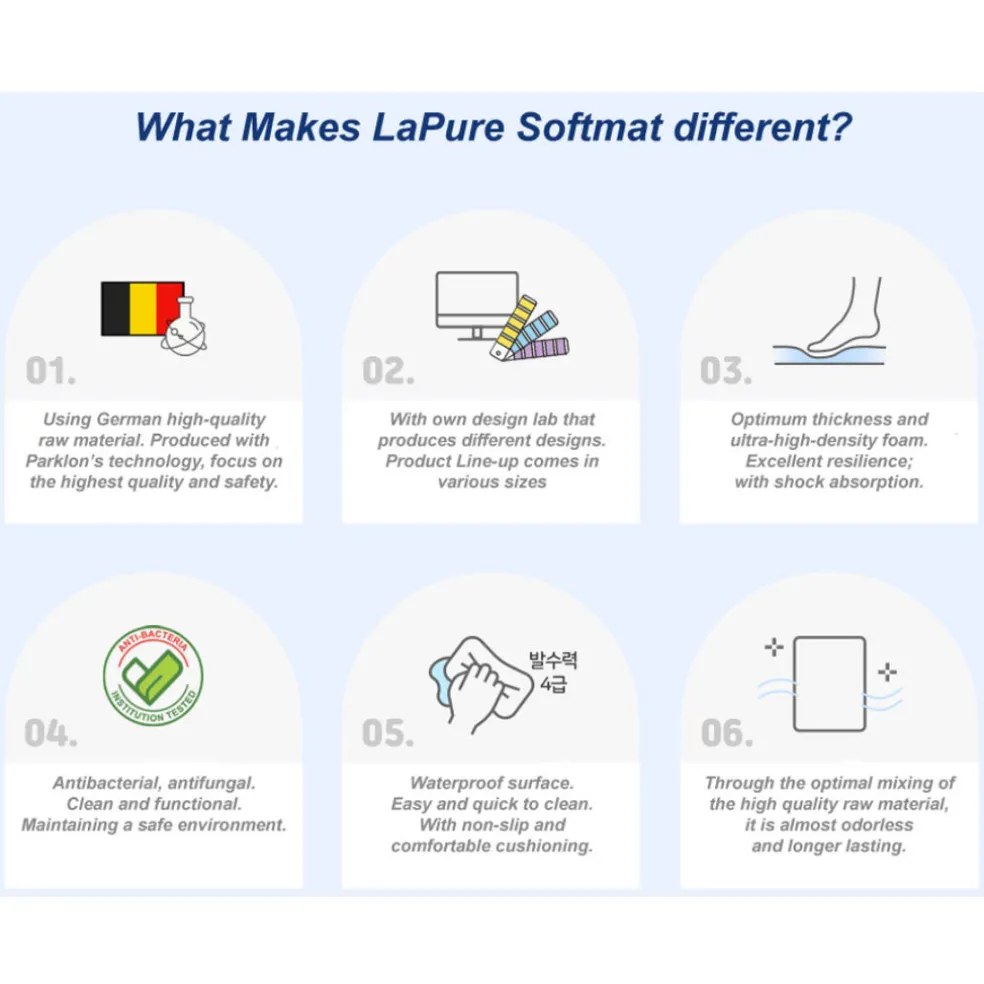 What Makes LaPure Softmat different?

01.

Using German high-quality raw material. Produced with Parklon's technology, focus on the highest quality and safety.

02.

With own design lab that produces different designs. Product Line-up comes in various sizes

03.

Optimum thickness and ultra-high-density foam. Excellent resilience; with shock absorption.

ANTI-BACTERIA
INSTITUTION TESTED

04.

Antibacterial, antifungal. Clean and functional. Maintaining a safe environment.

발수력
4급

05.

Waterproof surface. Easy and quick to clean. With non-slip and comfortable cushioning.

06.

Through the optimal mixing of the high quality raw material, it is almost odorless and longer lasting.